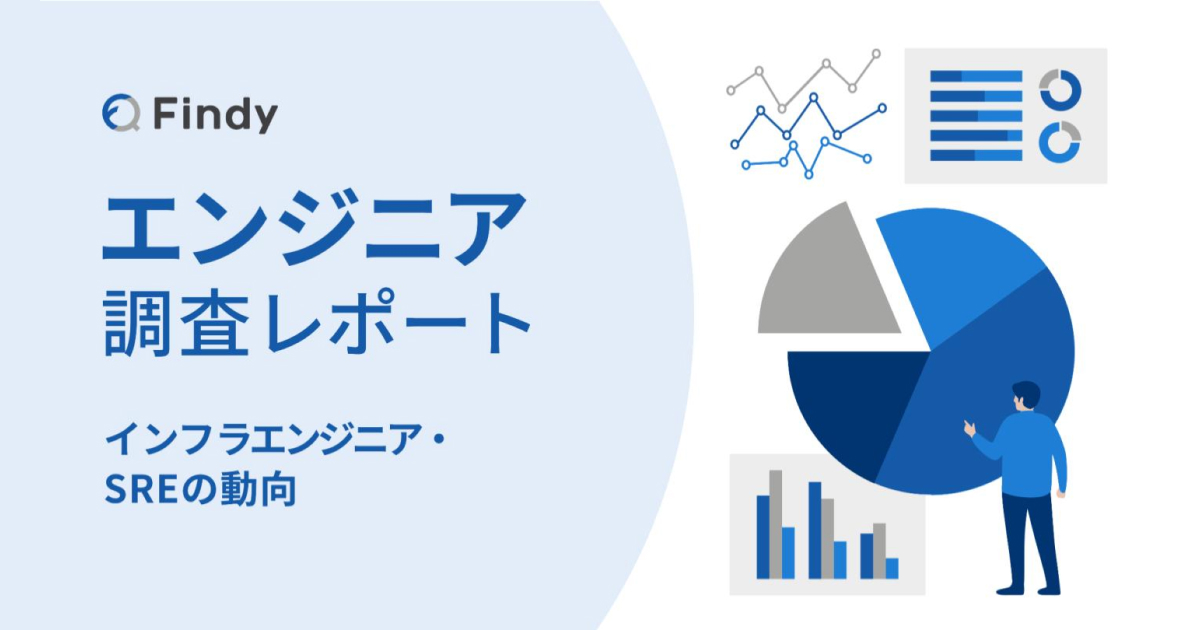 Findy

エンジニア
調査レポート

インフラエンジニア・
SREの動向